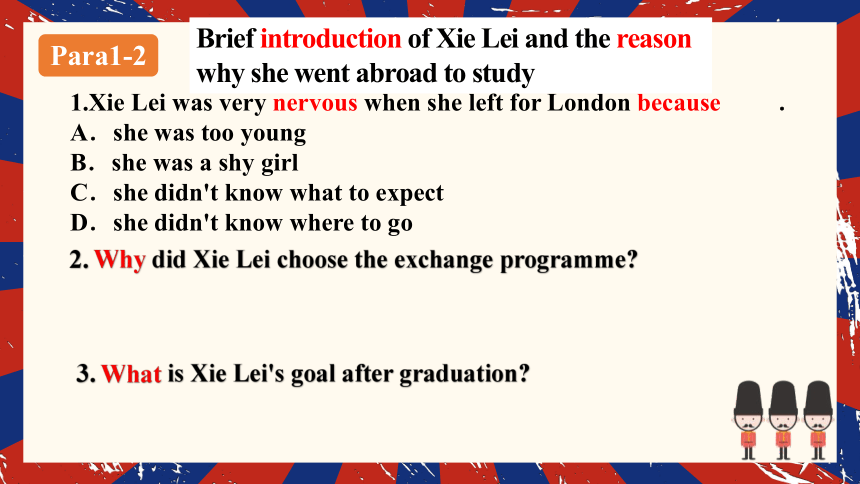 Para1-2

Brief introduction of Xie Lei and the reason why she went abroad to study

1.Xie Lei was very nervous when she left for London because .
A． she was too young
B． she was a shy girl
C． she didn't know what to expect
D． she didn't know where to go

2. Why did Xie Lei choose the exchange programme?

3. What is Xie Lei's goal after graduation?